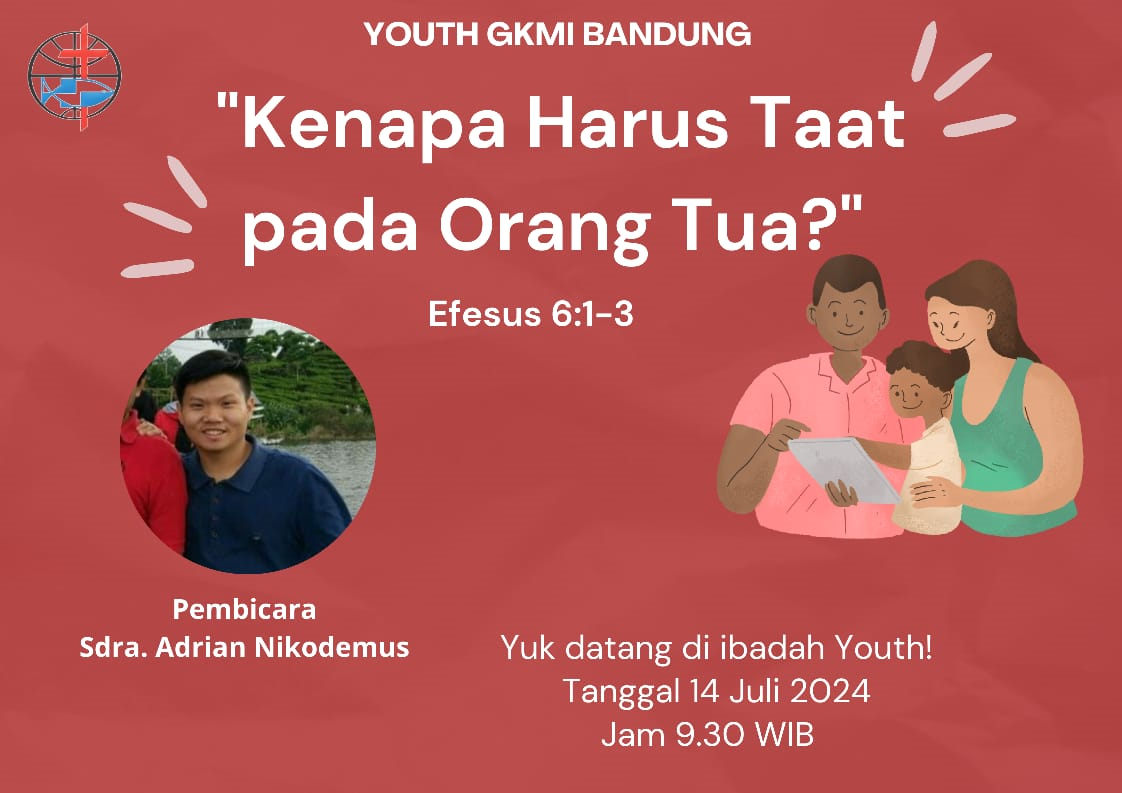 YOUTH GKMI BANDUNG

"Kenapa Harus Taat pada Orang Tua?"

Efesus 6:1-3

Pembicara
Sdra. Adrian Nikodemus

Yuk datang di ibadah Youth!
Tanggal 14 Juli 2024
Jam 9.30 WIB